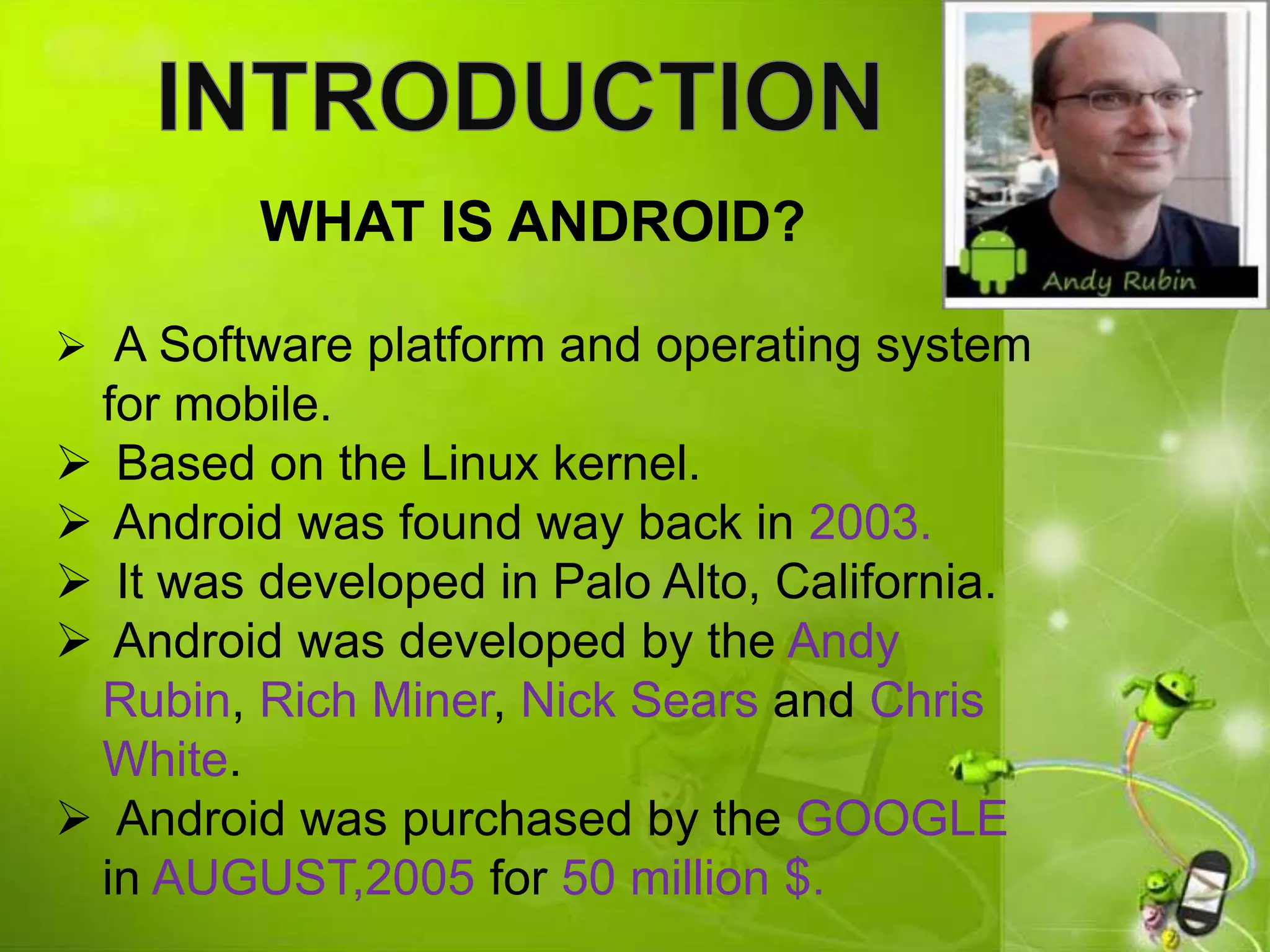 INTRODUCTION

Andy Rubin

WHAT IS ANDROID?

➢ A Software platform and operating system for mobile.
➢ Based on the Linux kernel.
➢ Android was found way back in 2003.
➢ It was developed in Palo Alto, California.
➢ Android was developed by the Andy Rubin, Rich Miner, Nick Sears and Chris White.
➢ Android was purchased by the GOOGLE in AUGUST,2005 for 50 million $.